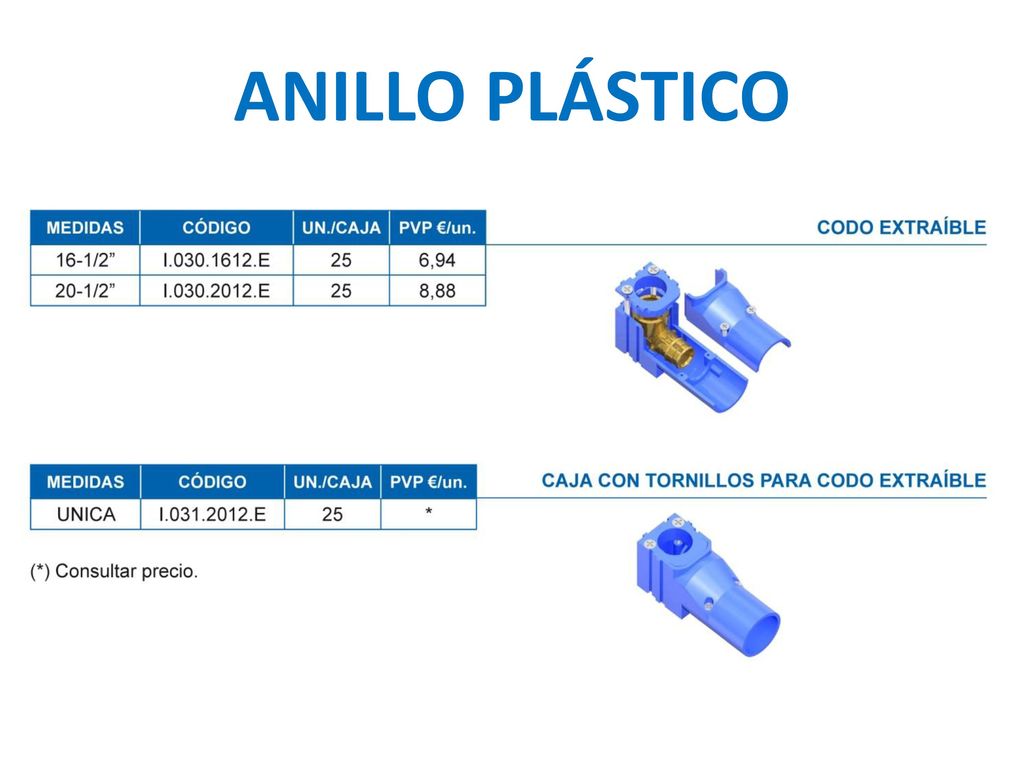 ANILLO PLÁSTICO

CODO EXTRAÍBLE

| MEDIDAS | CÓDIGO | UN./CAJA | PVP €/un. |
|---|---|---|---|
| 16-1/2” | I.030.1612.E | 25 | 6,94 |
| 20-1/2” | I.030.2012.E | 25 | 8,88 |

CAJA CON TORNILLOS PARA CODO EXTRAÍBLE

| MEDIDAS | CÓDIGO | UN./CAJA | PVP €/un. |
|---|---|---|---|
| UNICA | I.031.2012.E | 25 | * |

(*) Consultar precio.